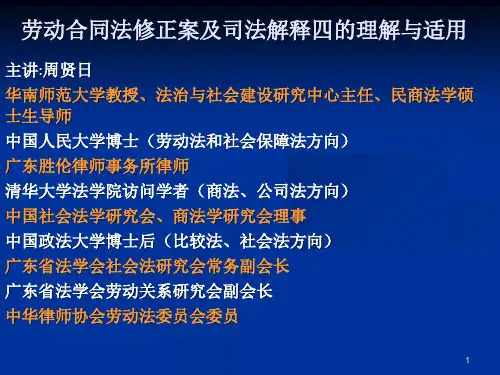 劳动合同法修正案及司法解释四的理解与适用

主讲:周贤日

华南师范大学教授、法治与社会建设研究中心主任、民商法学硕士生导师

中国人民大学博士（劳动法和社会保障法方向）

广东胜伦律师事务所律师

清华大学法学院访问学者（商法、公司法方向）

中国社会法学研究会、商法学研究会理事

中国政法大学博士后（比较法、社会法方向）

广东省法学会社会法研究会常务副会长

广东省法学会劳动关系研究会副会长

中华律师协会劳动法委员会委员

1